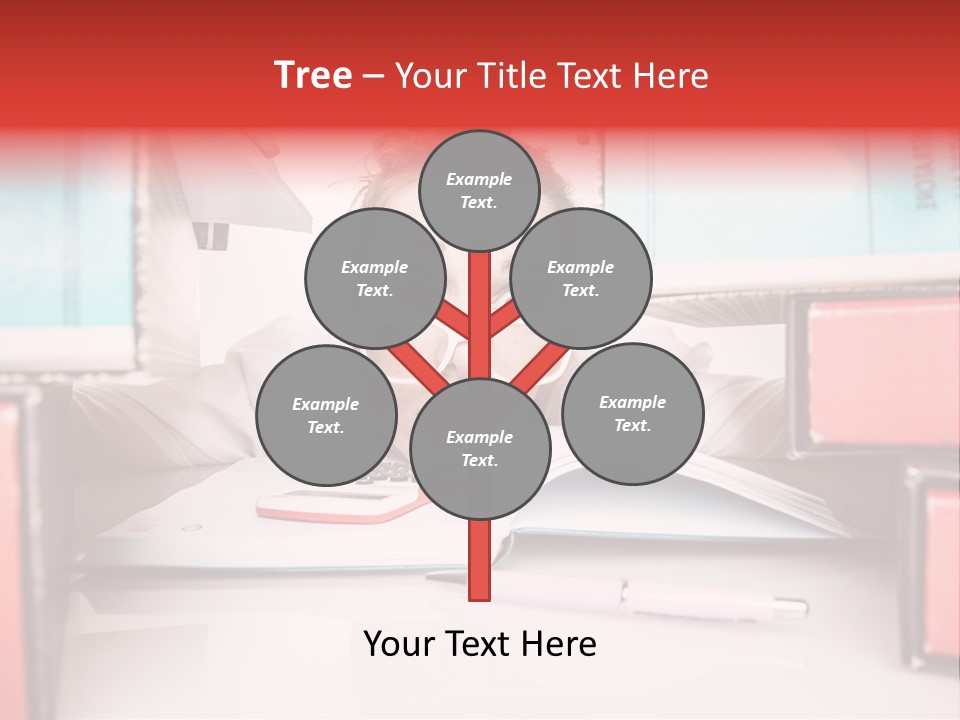 Tree – Your Title Text Here

Example Text.

Example Text.

Example Text.

Example Text.

Example Text.

Example Text.

Your Text Here